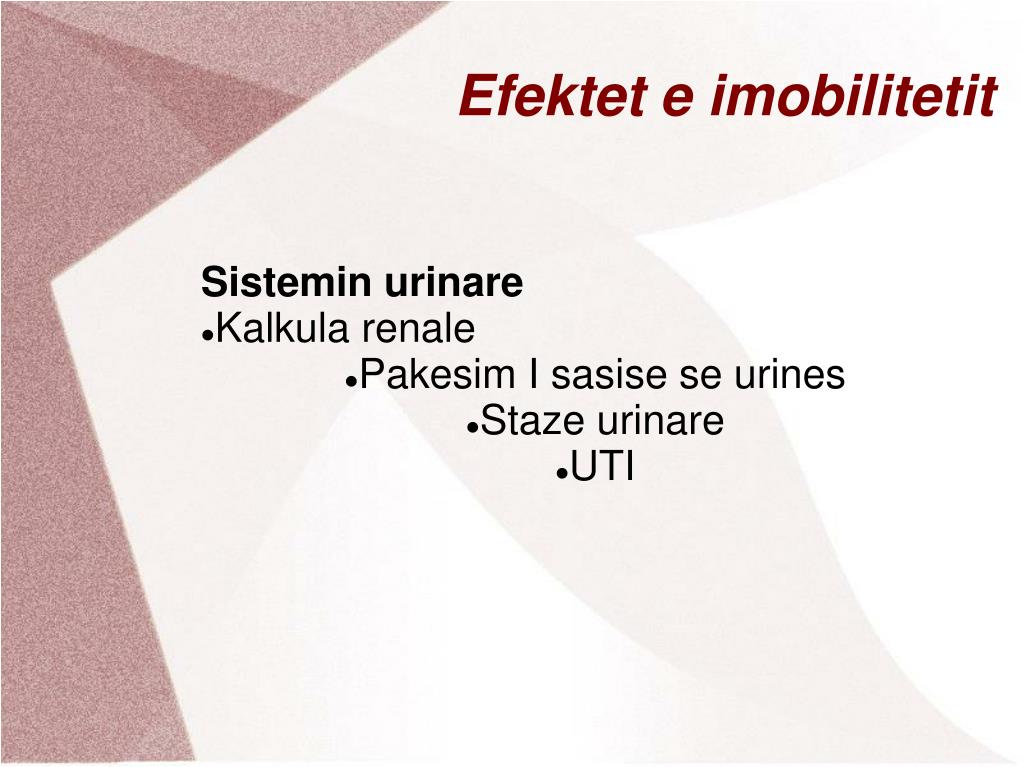 Efektet e imobilitetit

Sistemin urinare
●Kalkula renale
●Pakesim I sasise se urines
●Staze urinare
●UTI